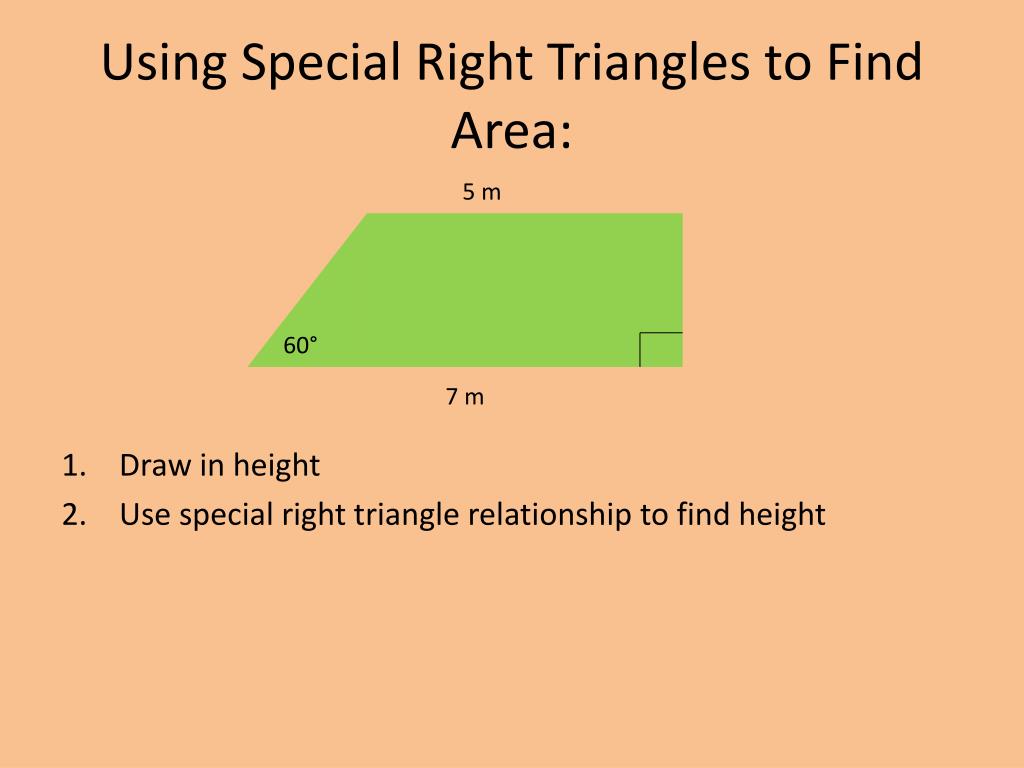 Using Special Right Triangles to Find Area:

5 m

60°

7 m

1. Draw in height
2. Use special right triangle relationship to find height